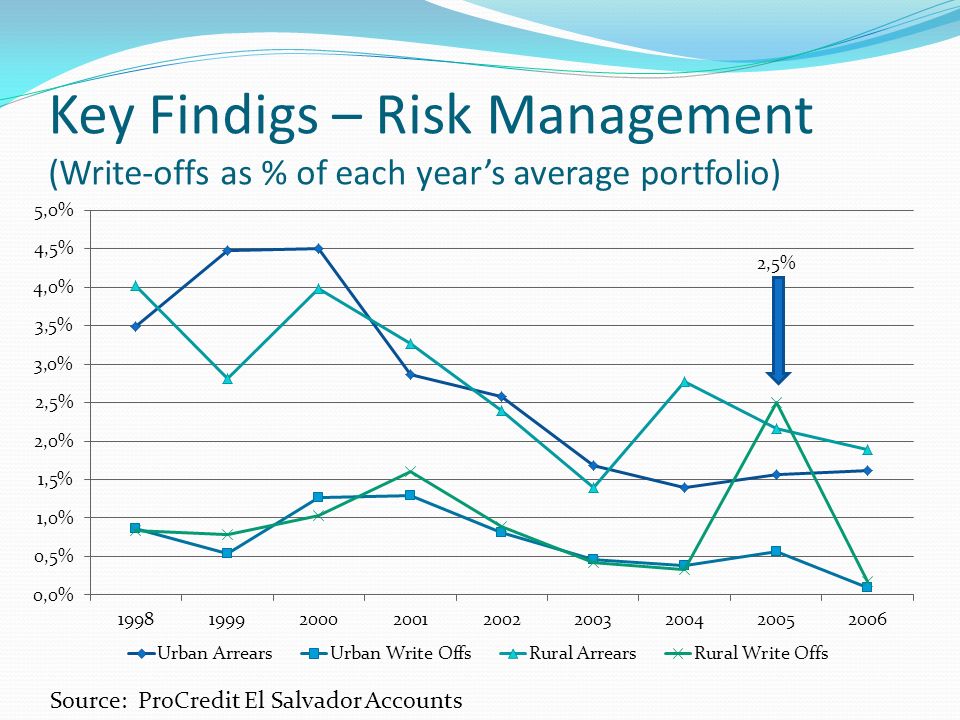 Key Findigs – Risk Management
(Write-offs as % of each year's average portfolio)

5,0%
4,5%
4,0%
3,5%
3,0%
2,5%
2,0%
1,5%
1,0%
0,5%
0,0%

2,5%

1998 1999 2000 2001 2002 2003 2004 2005 2006

Urban Arrears  Urban Write Offs  Rural Arrears  Rural Write Offs

Source: ProCredit El Salvador Accounts